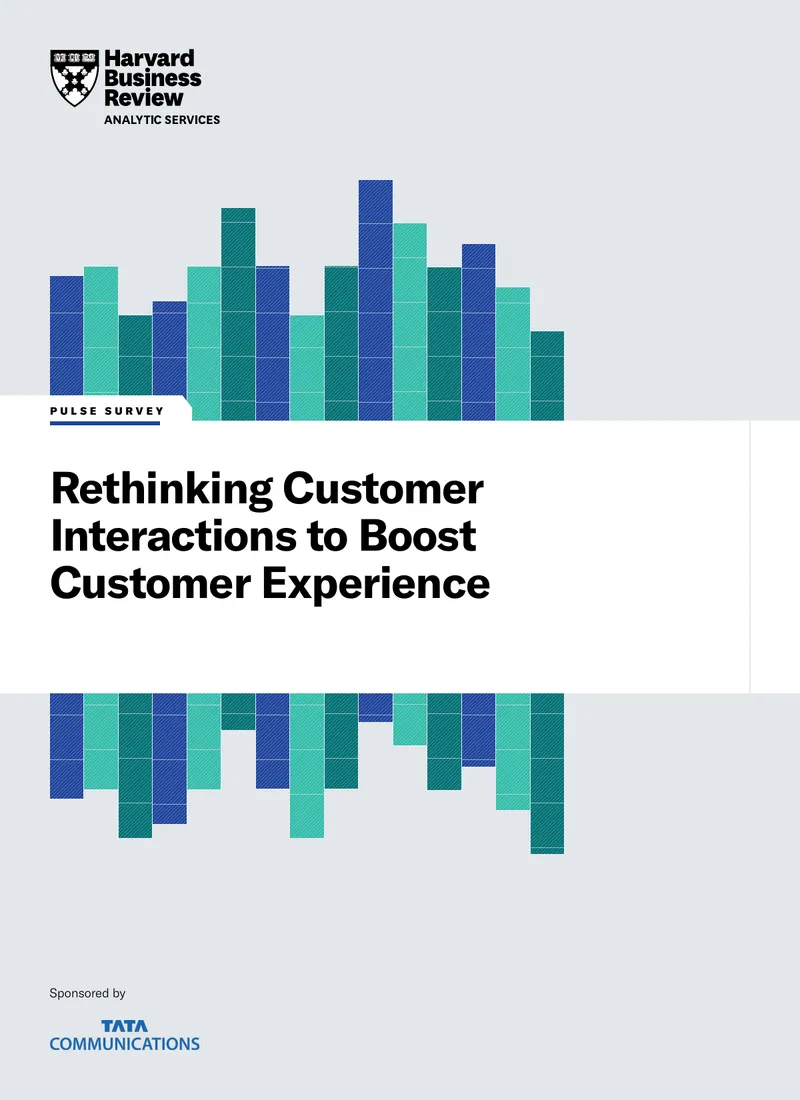 Harvard Business Review
ANALYTIC SERVICES

PULSE SURVEY

Rethinking Customer Interactions to Boost Customer Experience

Sponsored by

TATA COMMUNICATIONS